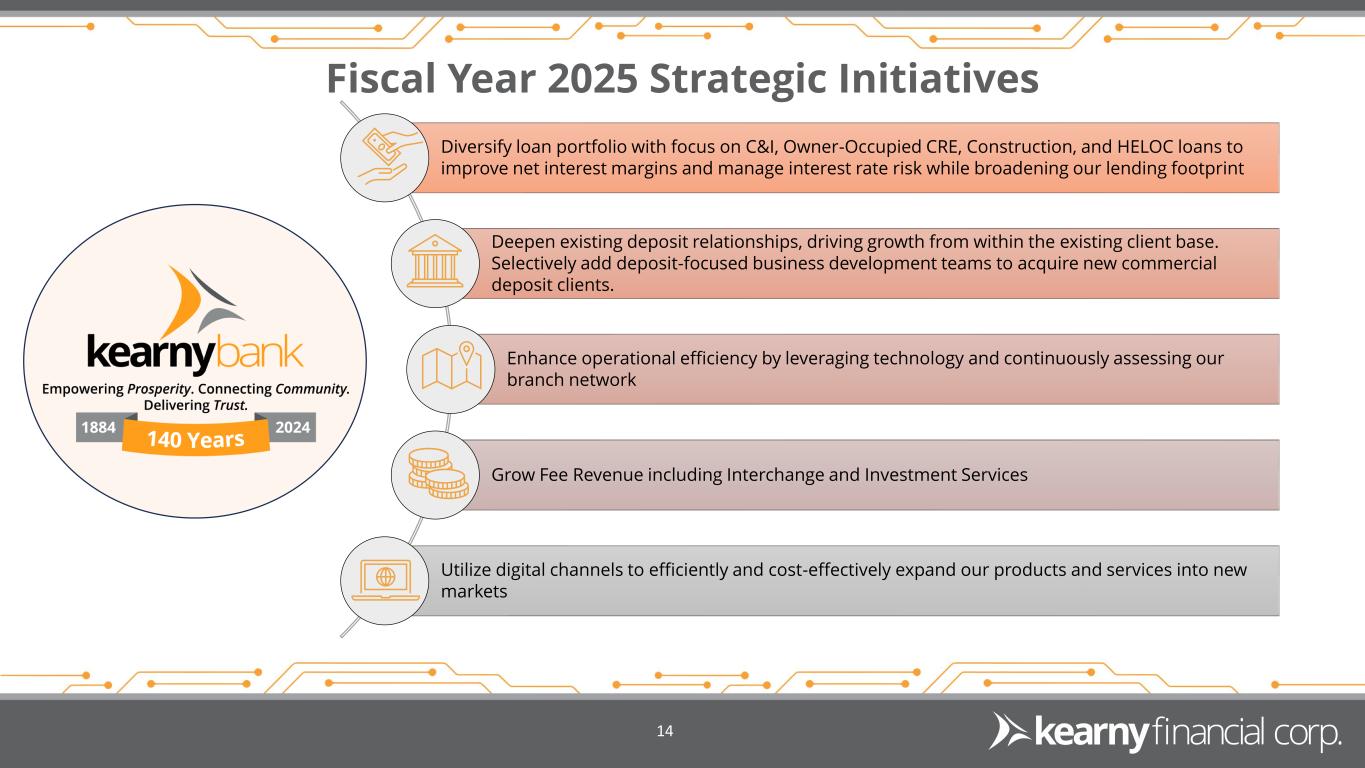 Fiscal Year 2025 Strategic Initiatives

kearnybank
Empowering Prosperity. Connecting Community. Delivering Trust.
1884 140 Years 2024

Diversify loan portfolio with focus on C&I, Owner-Occupied CRE, Construction, and HELOC loans to improve net interest margins and manage interest rate risk while broadening our lending footprint

Deepen existing deposit relationships, driving growth from within the existing client base. Selectively add deposit-focused business development teams to acquire new commercial deposit clients.

Enhance operational efficiency by leveraging technology and continuously assessing our branch network

Grow Fee Revenue including Interchange and Investment Services

Utilize digital channels to efficiently and cost-effectively expand our products and services into new markets

14

kearny financial corp.